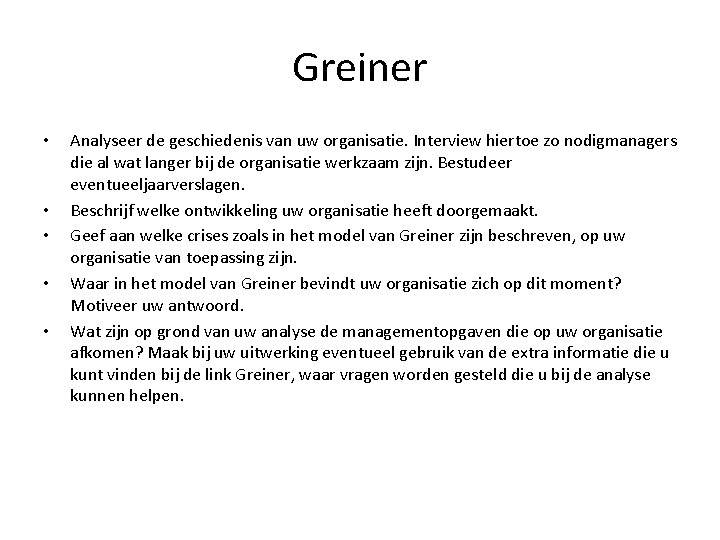 Greiner

• Analyseer de geschiedenis van uw organisatie. Interview hiertoe zo nodigmanagers die al wat langer bij de organisatie werkzaam zijn. Bestudeer eventueeljaarverslagen.
• Beschrijf welke ontwikkeling uw organisatie heeft doorgemaakt.
• Geef aan welke crises zoals in het model van Greiner zijn beschreven, op uw organisatie van toepassing zijn.
• Waar in het model van Greiner bevindt uw organisatie zich op dit moment? Motiveer uw antwoord.
• Wat zijn op grond van uw analyse de managementopgaven die op uw organisatie afkomen? Maak bij uw uitwerking eventueel gebruik van de extra informatie die u kunt vinden bij de link Greiner, waar vragen worden gesteld die u bij de analyse kunnen helpen.